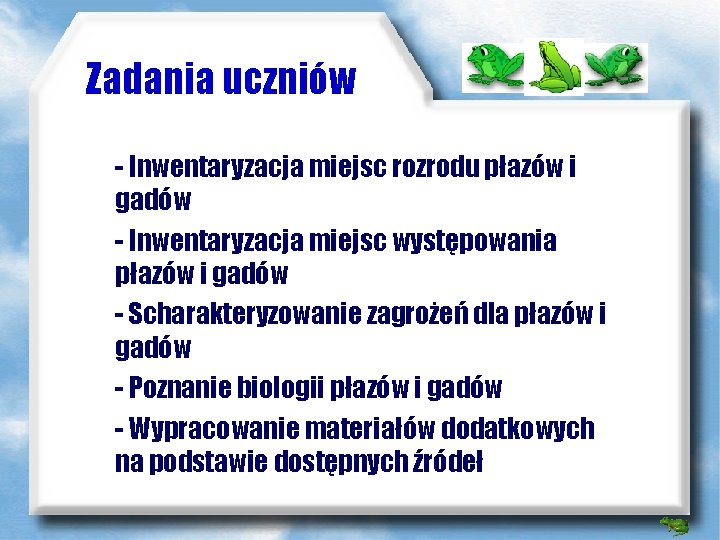 Zadania uczniów

- Inwentaryzacja miejsc rozrodu płazów i gadów

- Inwentaryzacja miejsc występowania płazów i gadów

- Scharakteryzowanie zagrożeń dla płazów i gadów

- Poznanie biologii płazów i gadów

- Wypracowanie materiałów dodatkowych na podstawie dostępnych źródeł